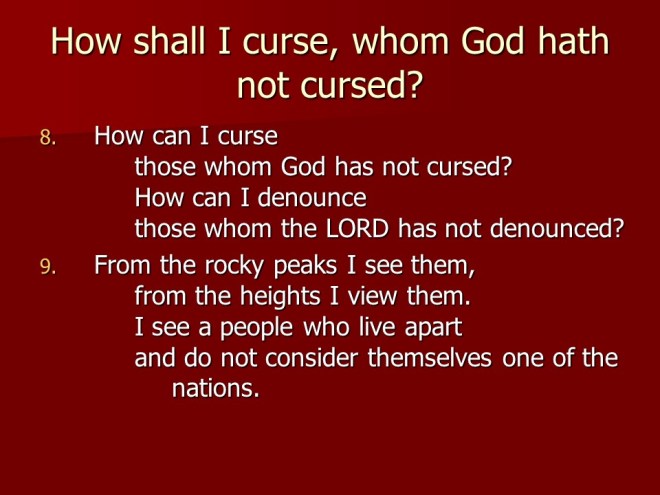 How shall I curse, whom God hath not cursed?

8. How can I curse
those whom God has not cursed?
How can I denounce
those whom the LORD has not denounced?

9. From the rocky peaks I see them,
from the heights I view them.
I see a people who live apart
and do not consider themselves one of the nations.